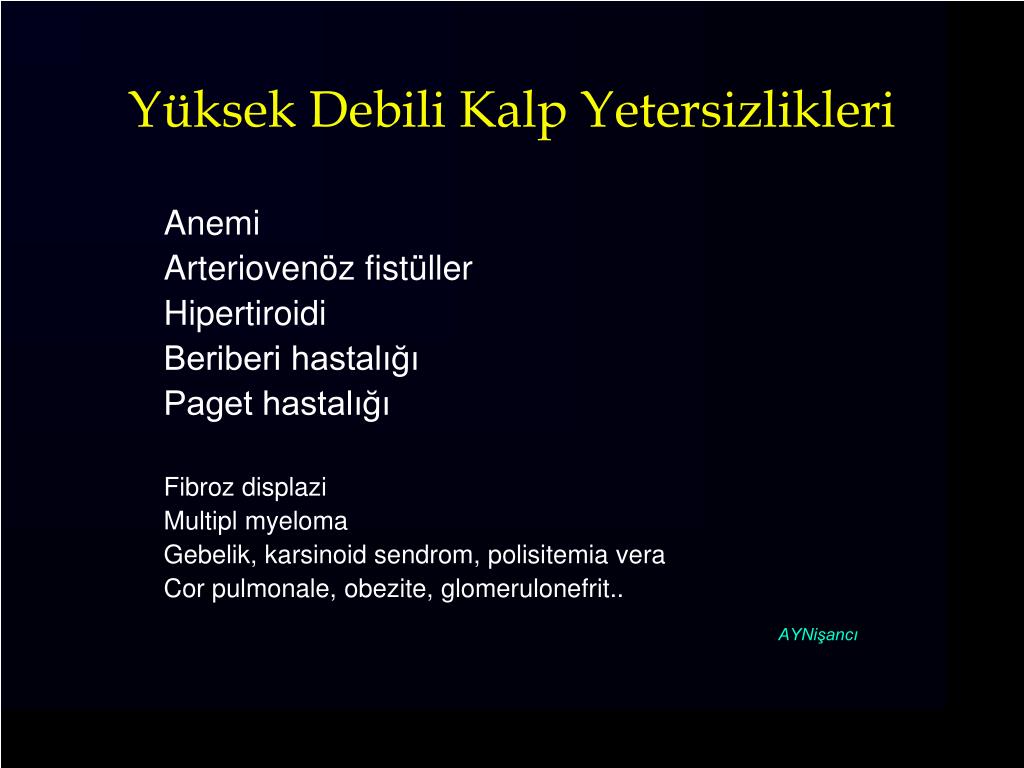 Yüksek Debili Kalp Yetersizlikleri

Anemi
Arteriovenöz fistüller
Hipertiroidi
Beriberi hastalığı
Paget hastalığı

Fibroz displazi
Multipl myeloma
Gebelik, karsinoid sendrom, polisitemia vera
Cor pulmonale, obezite, glomerulonefrit..

AYNişancı